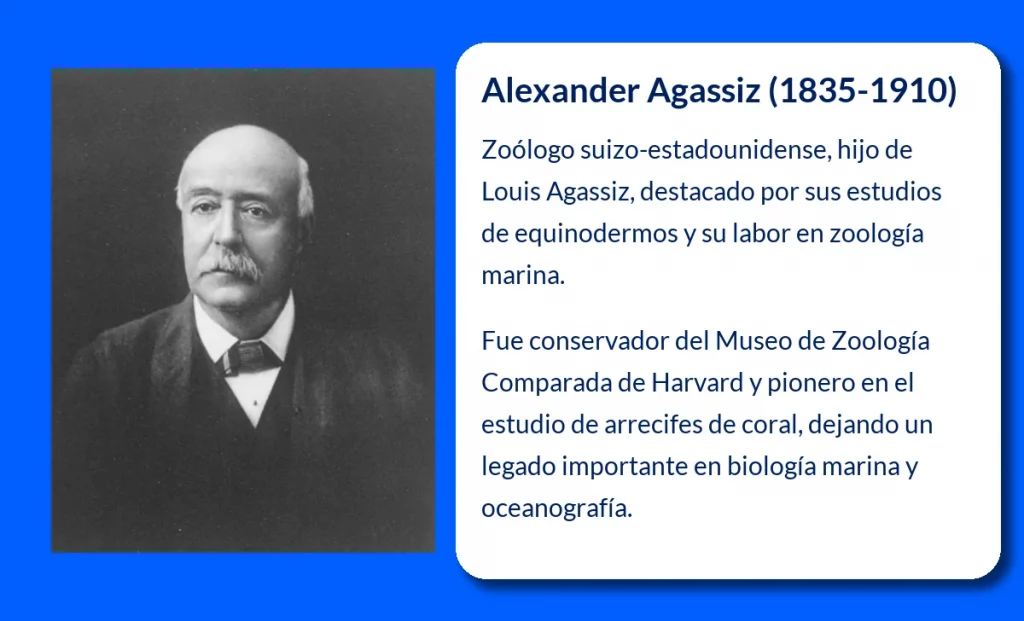 Alexander Agassiz (1835-1910)

Zoólogo suizo-estadounidense, hijo de Louis Agassiz, destacado por sus estudios de equinodermos y su labor en zoología marina.

Fue conservador del Museo de Zoología Comparada de Harvard y pionero en el estudio de arrecifes de coral, dejando un legado importante en biología marina y oceanografía.